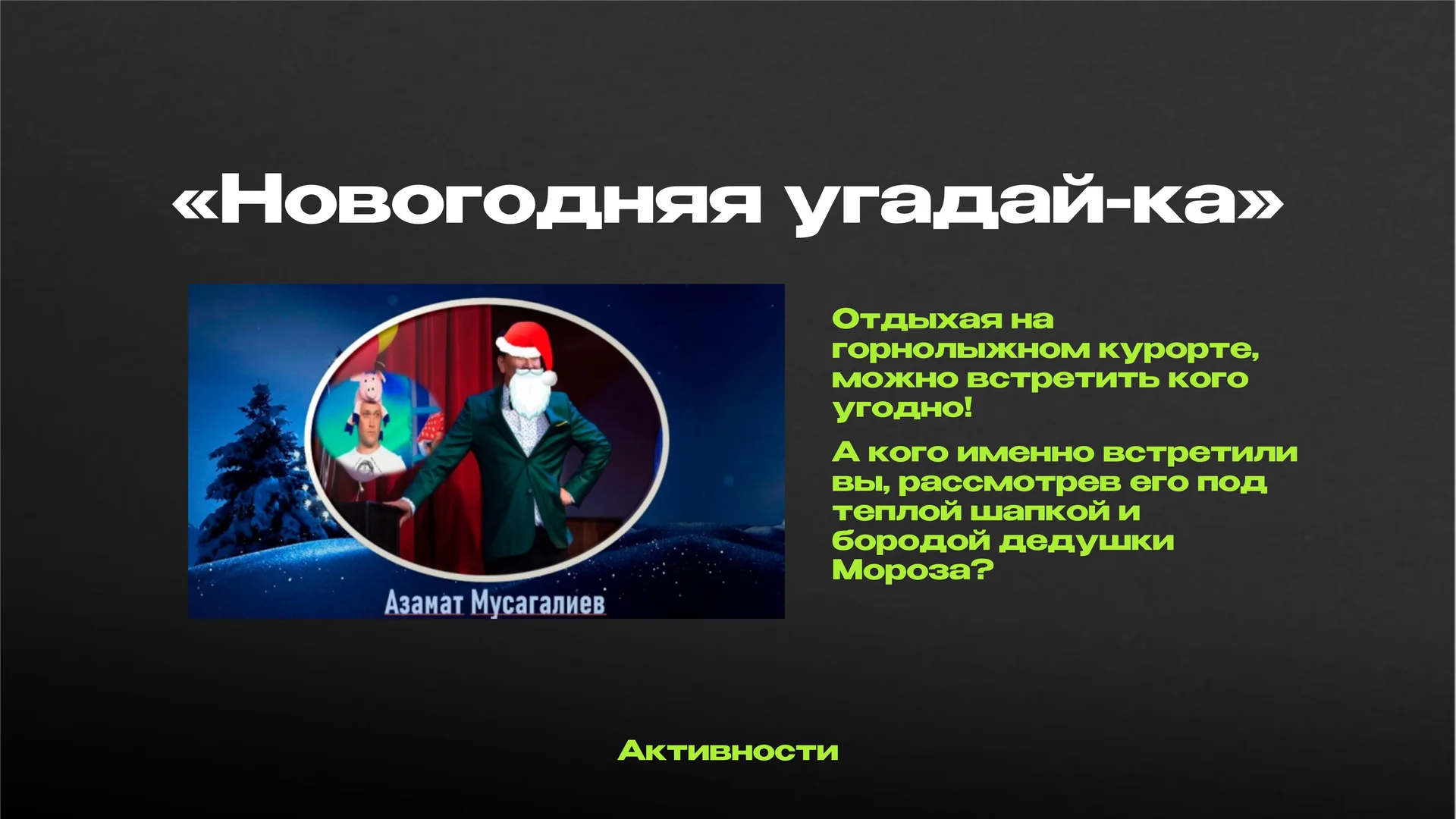 «Новогодняя угадай-ка»

Азамат Мусагалиев

Отдыхая на горнолыжном курорте, можно встретить кого угодно!

А кого именно встретили вы, рассмотрев его под теплой шапкой и бородой дедушки Мороза?

Активности